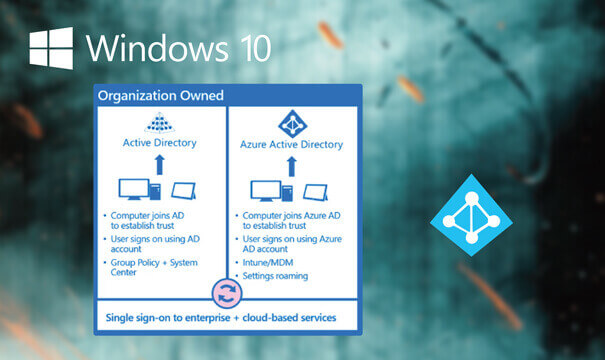 Windows 10

Organization Owned

Active Directory

• Computer joins AD to establish trust
• User signs on using AD account
• Group Policy + System Center

Azure Active Directory

• Computer joins Azure AD to establish trust
• User signs on using Azure AD account
• Intune/MDM
• Settings roaming

Single sign-on to enterprise + cloud-based services